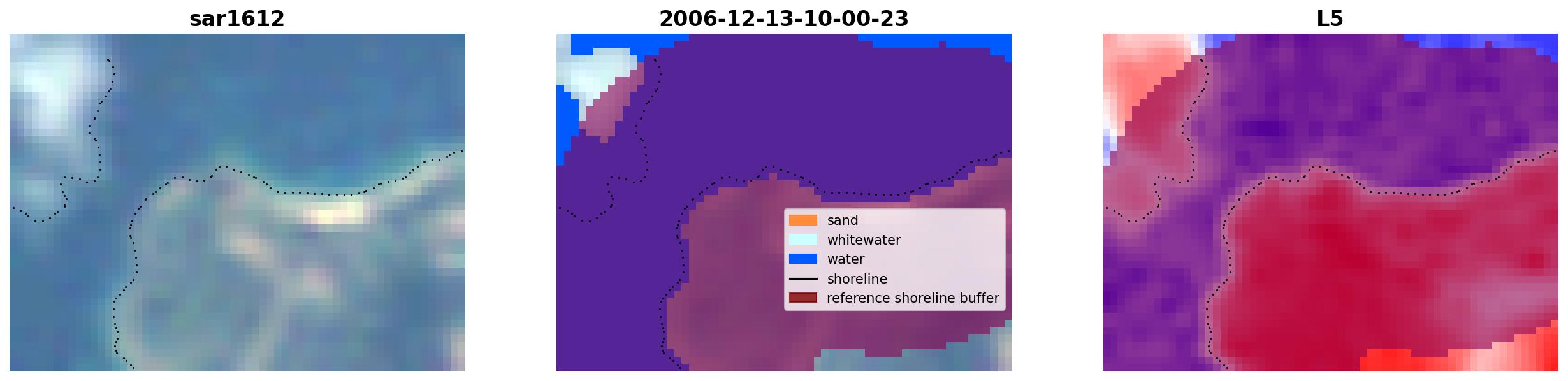 sar1612

2006-12-13-10-00-23

sand
whitewater
water
shoreline
reference shoreline buffer

L5